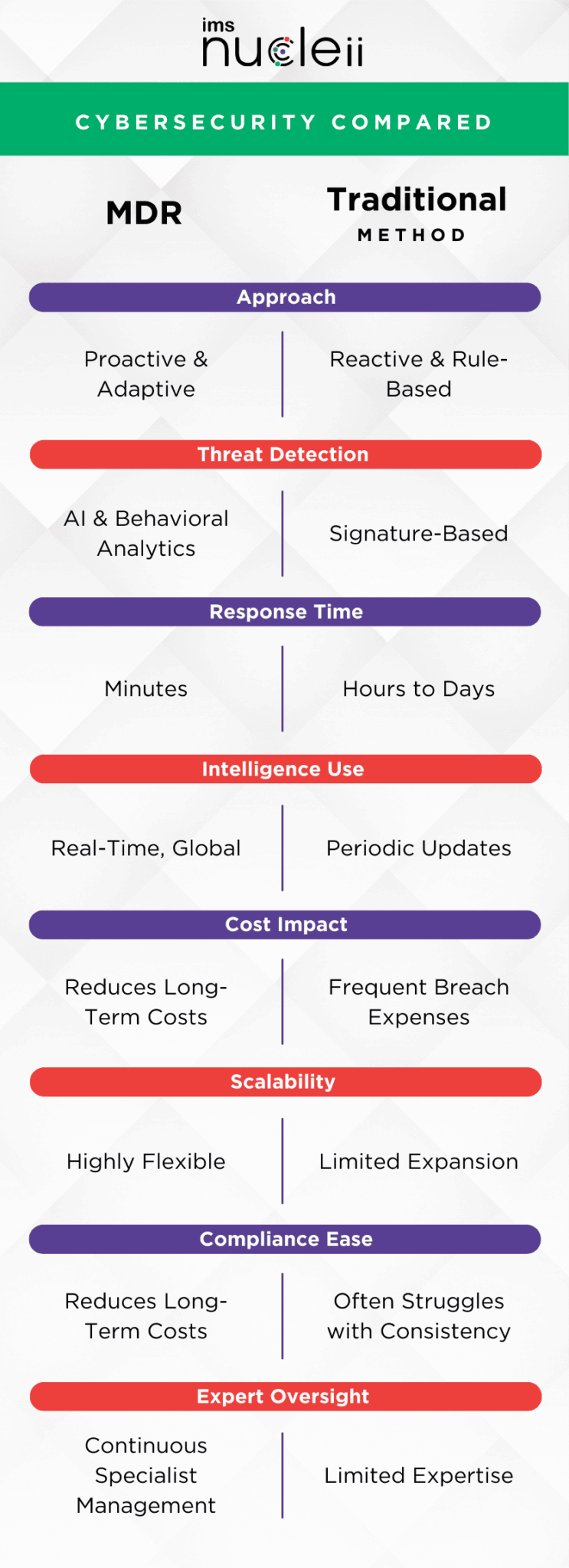 ims nucleii

CYBERSECURITY COMPARED

MDR

Traditional
METHOD

Approach

Proactive & Adaptive

Reactive & Rule-Based

Threat Detection

AI & Behavioral Analytics

Signature-Based

Response Time

Minutes

Hours to Days

Intelligence Use

Real-Time, Global

Periodic Updates

Cost Impact

Reduces Long-Term Costs

Frequent Breach Expenses

Scalability

Highly Flexible

Limited Expansion

Compliance Ease

Reduces Long-Term Costs

Often Struggles with Consistency

Expert Oversight

Continuous Specialist Management

Limited Expertise